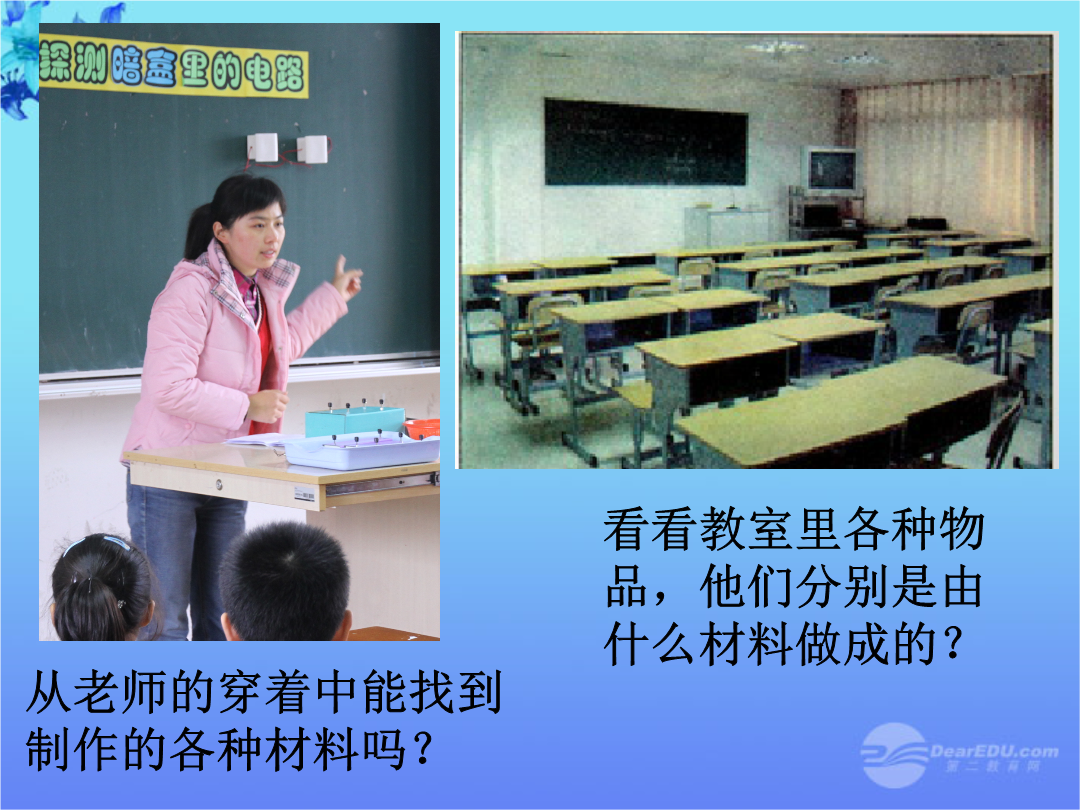 探测暗盒里的电路

看看教室里各种物品，他们分别是由什么材料做成的？

从老师的穿着中能找到制作的各种材料吗？

DearEDU.com
第二教育网